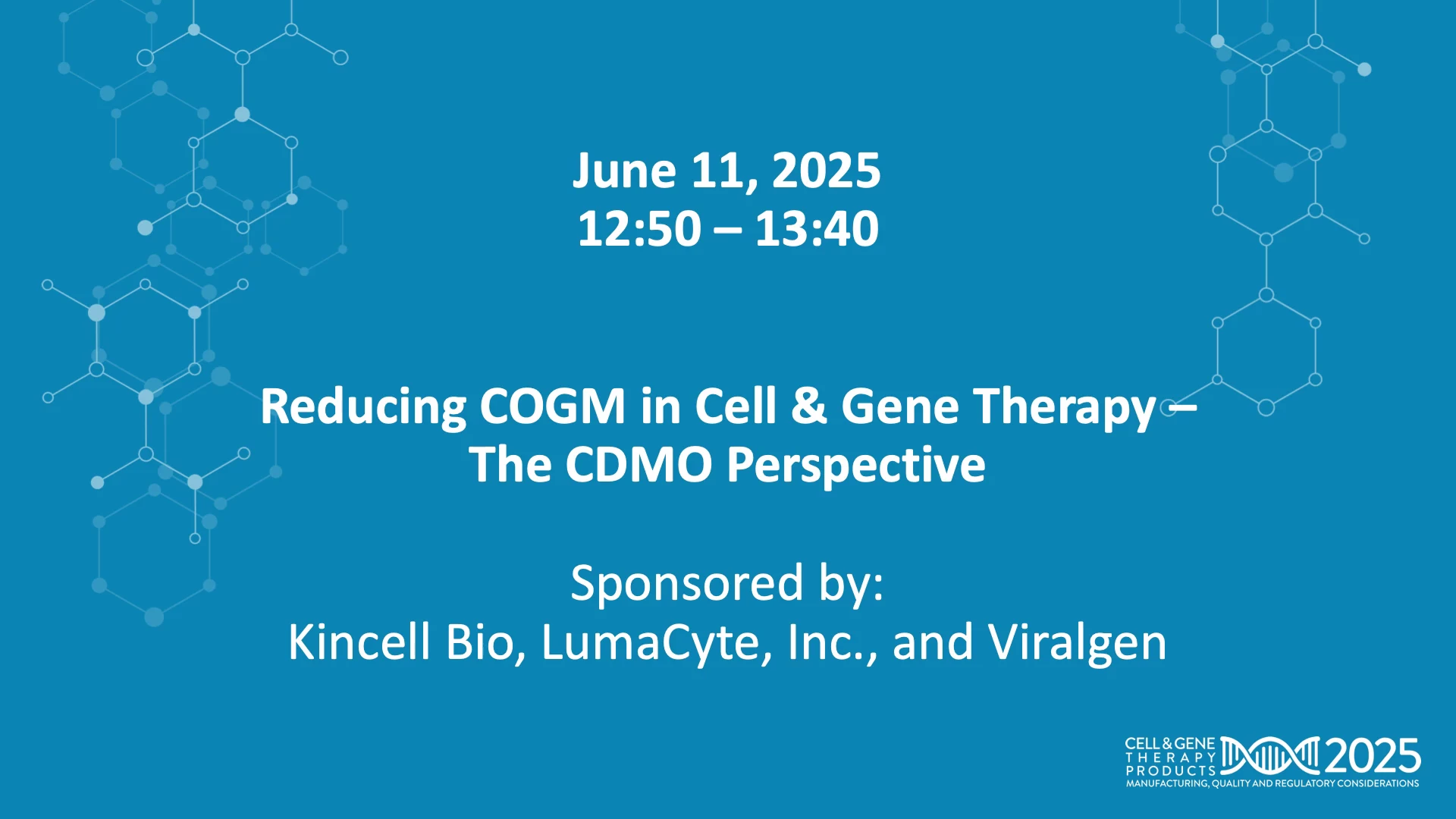 June 11, 2025
12:50 – 13:40

Reducing COGM in Cell & Gene Therapy – The CDMO Perspective

Sponsored by:
Kincell Bio, LumaCyte, Inc., and Viralgen

CELL & GENE THERAPY PRODUCTS 2025
MANUFACTURING, QUALITY AND REGULATORY CONSIDERATIONS